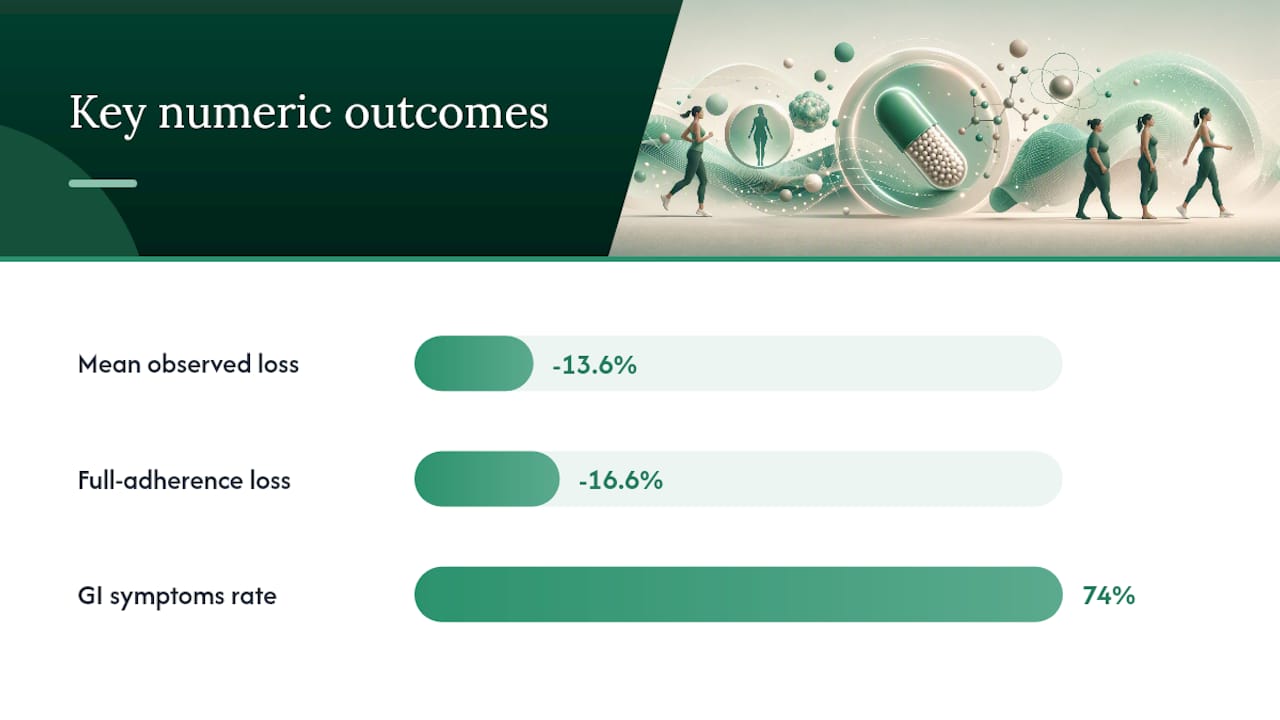 Key numeric outcomes

Mean observed loss
-13.6%

Full-adherence loss
-16.6%

GI symptoms rate
74%